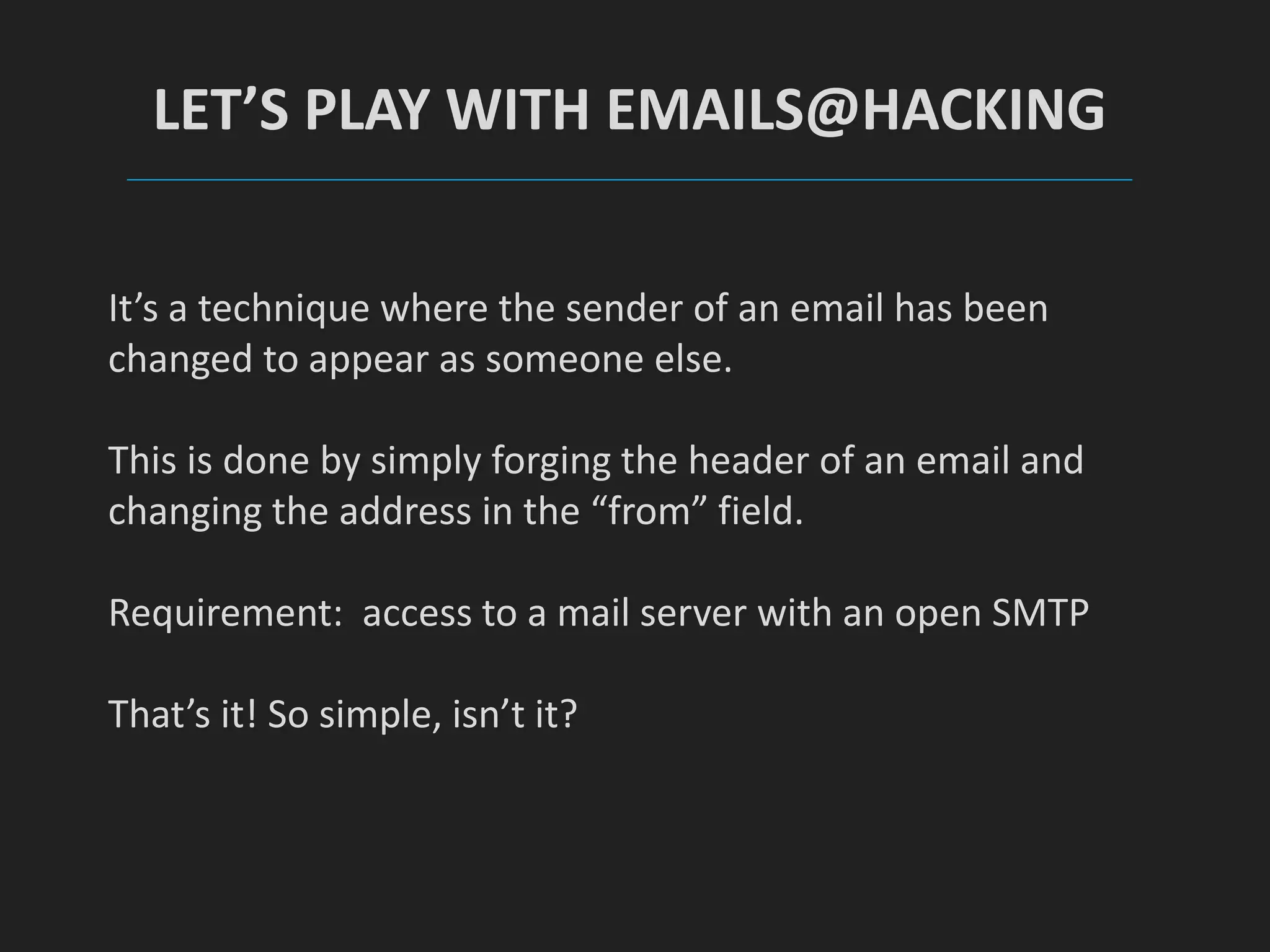 LET’S PLAY WITH EMAILS@HACKING

It’s a technique where the sender of an email has been changed to appear as someone else.

This is done by simply forging the header of an email and changing the address in the “from” field.

Requirement:  access to a mail server with an open SMTP

That’s it! So simple, isn’t it?